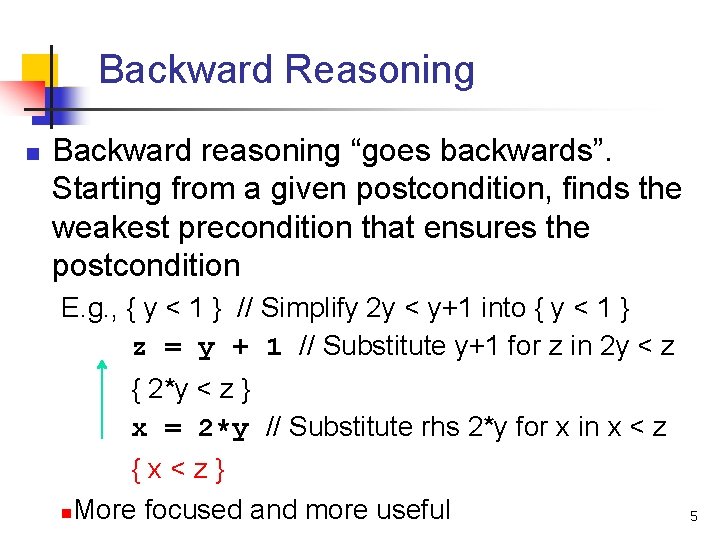 Backward Reasoning

Backward reasoning “goes backwards”. Starting from a given postcondition, finds the weakest precondition that ensures the postcondition

E.g., { y < 1 } // Simplify 2y < y+1 into { y < 1 }

z = y + 1 // Substitute y+1 for z in 2y < z

{ 2*y < z }

x = 2*y // Substitute rhs 2*y for x in x < z

{ x < z }

More focused and more useful

5